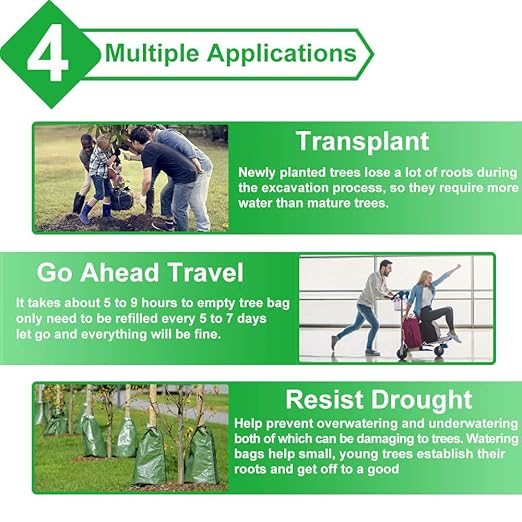 4 Multiple Applications

Transplant

Newly planted trees lose a lot of roots during the excavation process, so they require more water than mature trees.

Go Ahead Travel

It takes about 5 to 9 hours to empty tree bag only need to be refilled every 5 to 7 days let go and everything will be fine.

Resist Drought

Help prevent overwatering and underwatering both of which can be damaging to trees. Watering bags help small, young trees establish their roots and get off to a good